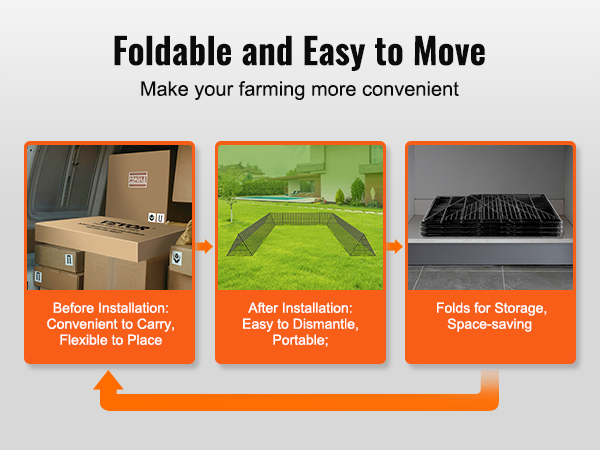 Foldable and Easy to Move

Make your farming more convenient

VEVOR

Before Installation: Convenient to Carry, Flexible to Place

After Installation: Easy to Dismantle, Portable;

Folds for Storage, Space-saving